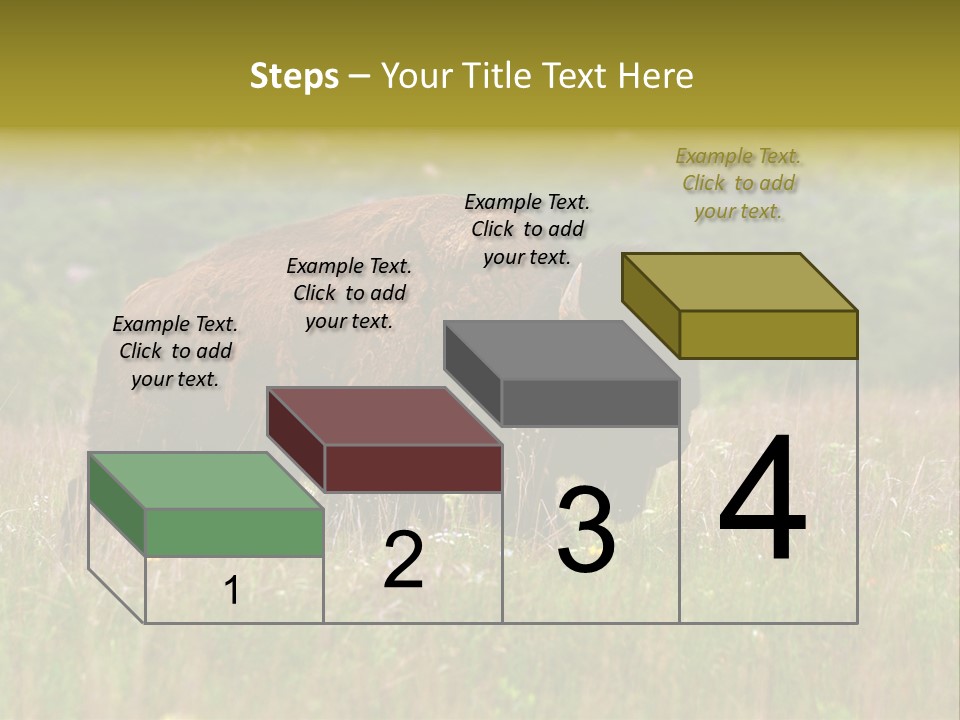 Steps – Your Title Text Here

Example Text. Click to add your text.

Example Text. Click to add your text.

Example Text. Click to add your text.

Example Text. Click to add your text.

1

2

3

4